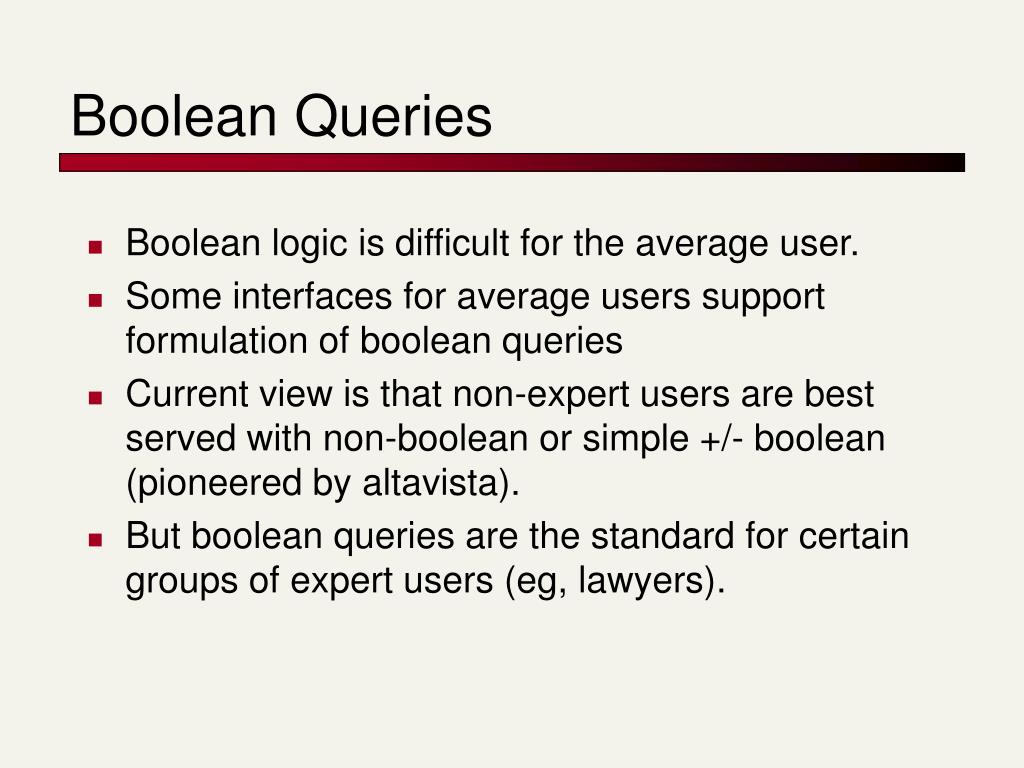 Boolean Queries

- Boolean logic is difficult for the average user.
- Some interfaces for average users support formulation of boolean queries
- Current view is that non-expert users are best served with non-boolean or simple +/- boolean (pioneered by altavista).
- But boolean queries are the standard for certain groups of expert users (eg, lawyers).